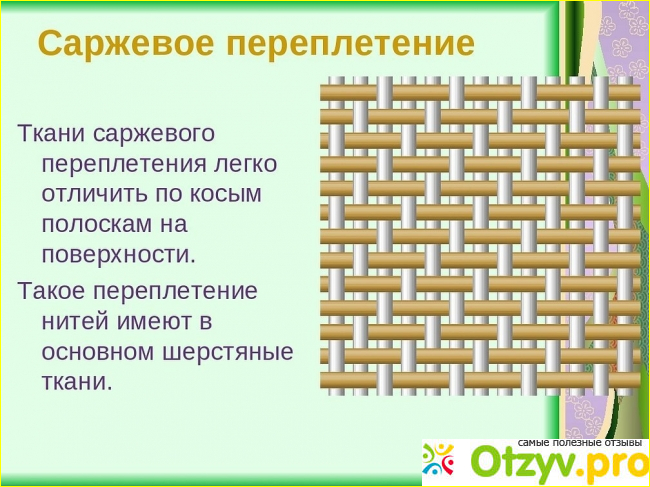 Саржевое переплетение

Ткани саржевого переплетения легко отличить по косым полоскам на поверхности.

Такое переплетение нитей имеют в основном шерстяные ткани.

самые полезные отзывы
Otzyv.pro